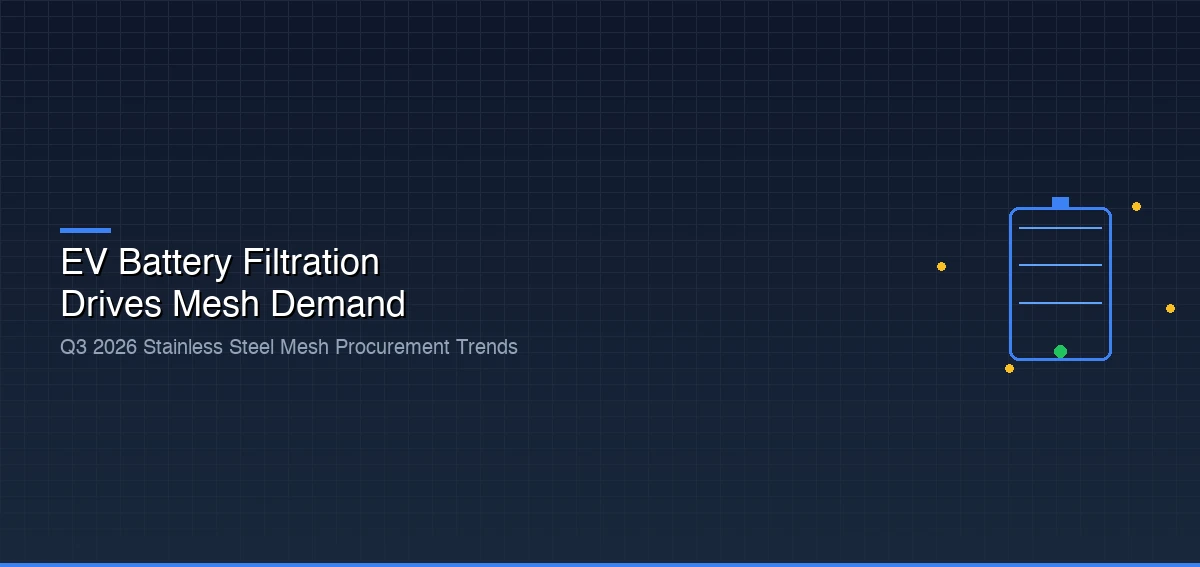 EV Battery Filtration
Drives Mesh Demand

Q3 2026 Stainless Steel Mesh Procurement Trends